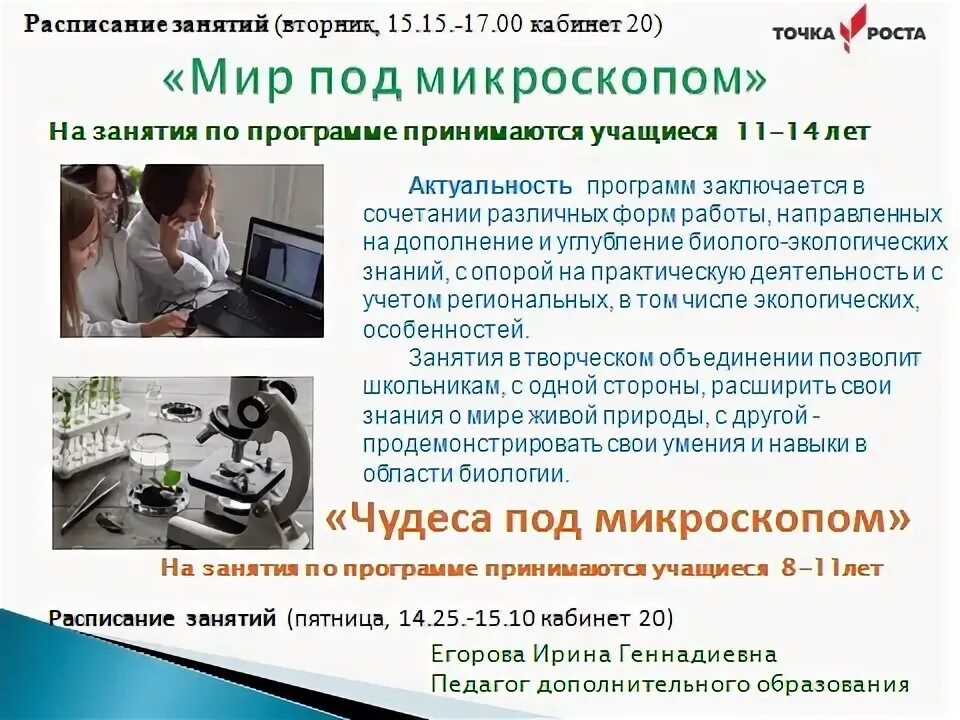 Расписание занятий (вторник, 15.15.-17.00 кабинет 20)

ТОЧКА РОСТА

«Мир под микроскопом»

На занятия по программе принимаются учащиеся 11-14 лет

Актуальность программ заключается в сочетании различных форм работы, направленных на дополнение и углубление биолого-экологических знаний, с опорой на практическую деятельность и с учетом региональных, в том числе экологических, особенностей.

Занятия в творческом объединении позволит школьникам, с одной стороны, расширить свои знания о мире живой природы, с другой - продемонстрировать свои умения и навыки в области биологии.

«Чудеса под микроскопом»

На занятия по программе принимаются учащиеся 8-11лет

Расписание занятий (пятница, 14.25.-15.10 кабинет 20)

Егорова Ирина Геннадиевна
Педагог дополнительного образования